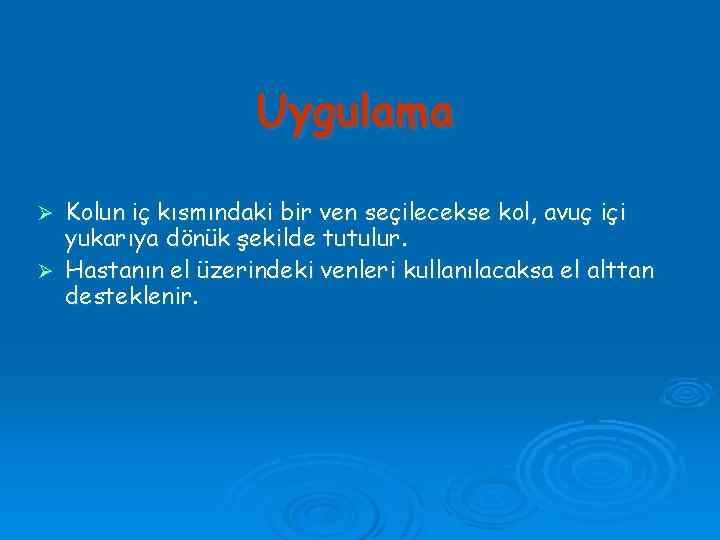 Uygulama

➢ Kolun iç kısmındaki bir ven seçilecekse kol, avuç içi yukarıya dönük şekilde tutulur.

➢ Hastanın el üzerindeki venleri kullanılacaksa el alttan desteklenir.